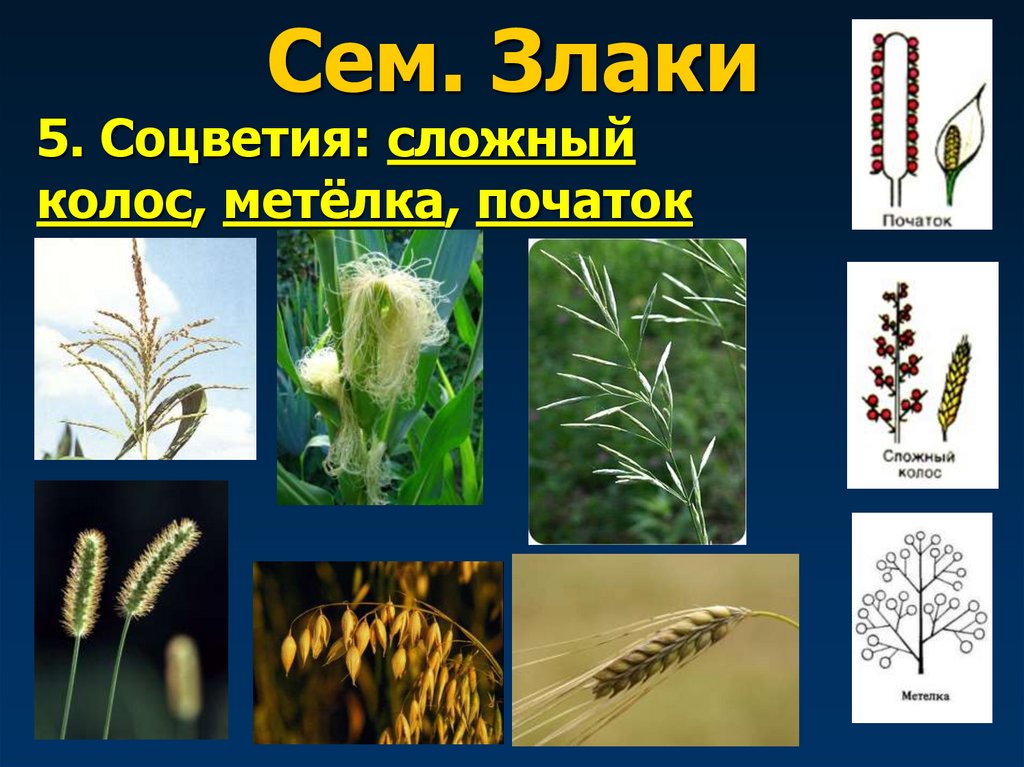 Сем. Злаки

5. Соцветия: сложный колос, метёлка, початок

Початок

Сложный колос

Метелка